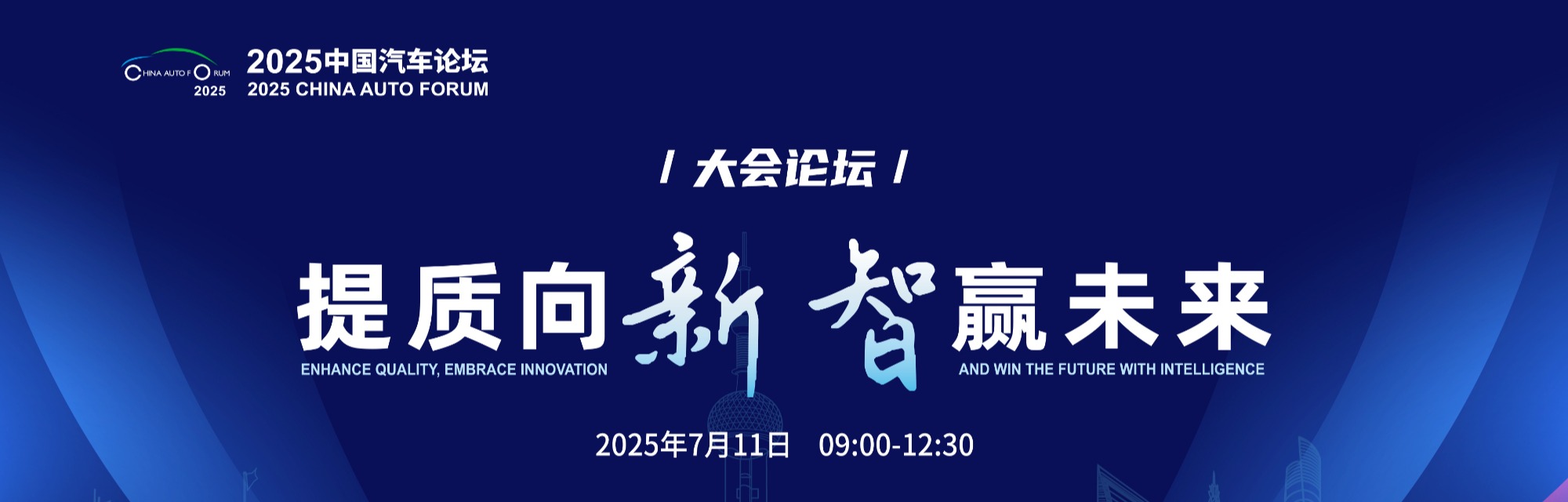 CHINA AUTO FORUM
2025
2025中国汽车论坛
2025 CHINA AUTO FORUM

/ 大会论坛 /

提质向新 智赢未来
ENHANCE QUALITY, EMBRACE INNOVATION
AND WIN THE FUTURE WITH INTELLIGENCE

2025年7月11日 09:00-12:30